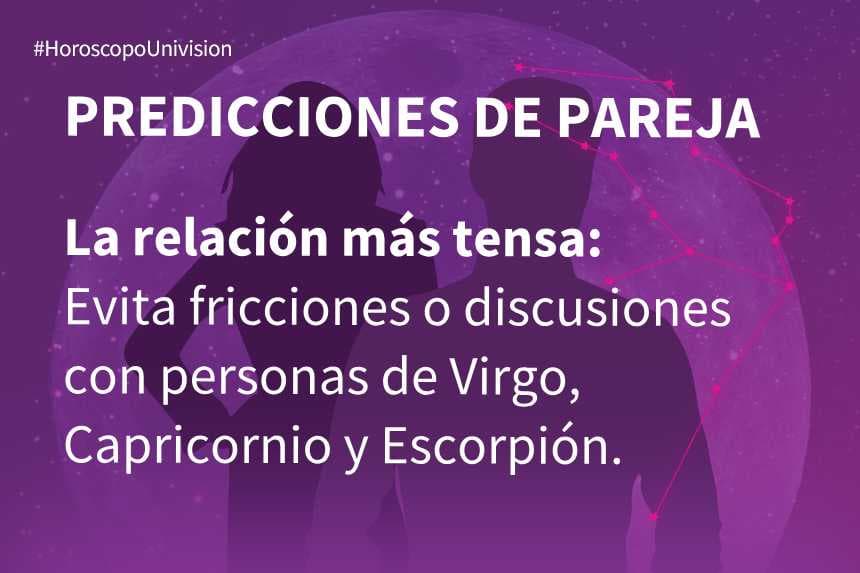 #HoroscopoUnivision

PREDICCIONES DE PAREJA

La relación más tensa:
Evita fricciones o discusiones con personas de Virgo, Capricornio y Escorpión.